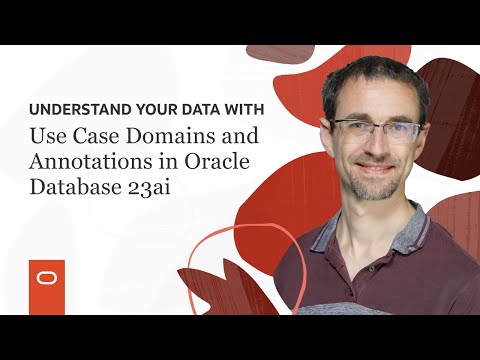 UNDERSTAND YOUR DATA WITH

Use Case Domains and Annotations in Oracle Database 23ai